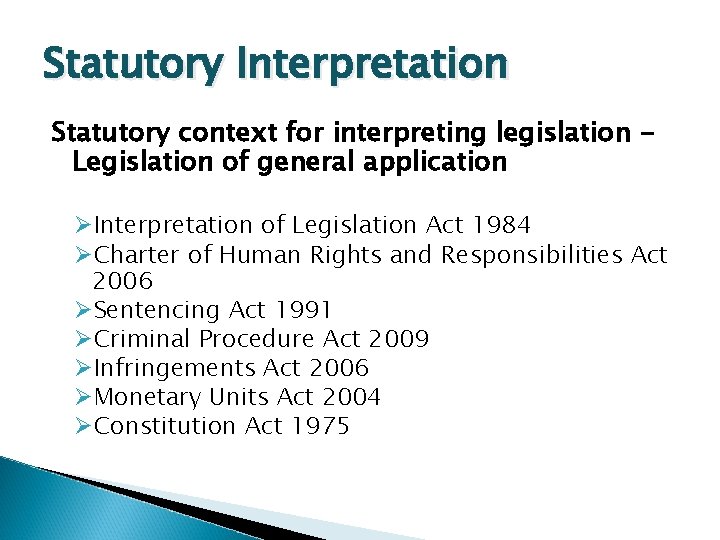 Statutory Interpretation

Statutory context for interpreting legislation – Legislation of general application

➢Interpretation of Legislation Act 1984
➢Charter of Human Rights and Responsibilities Act 2006
➢Sentencing Act 1991
➢Criminal Procedure Act 2009
➢Infringements Act 2006
➢Monetary Units Act 2004
➢Constitution Act 1975